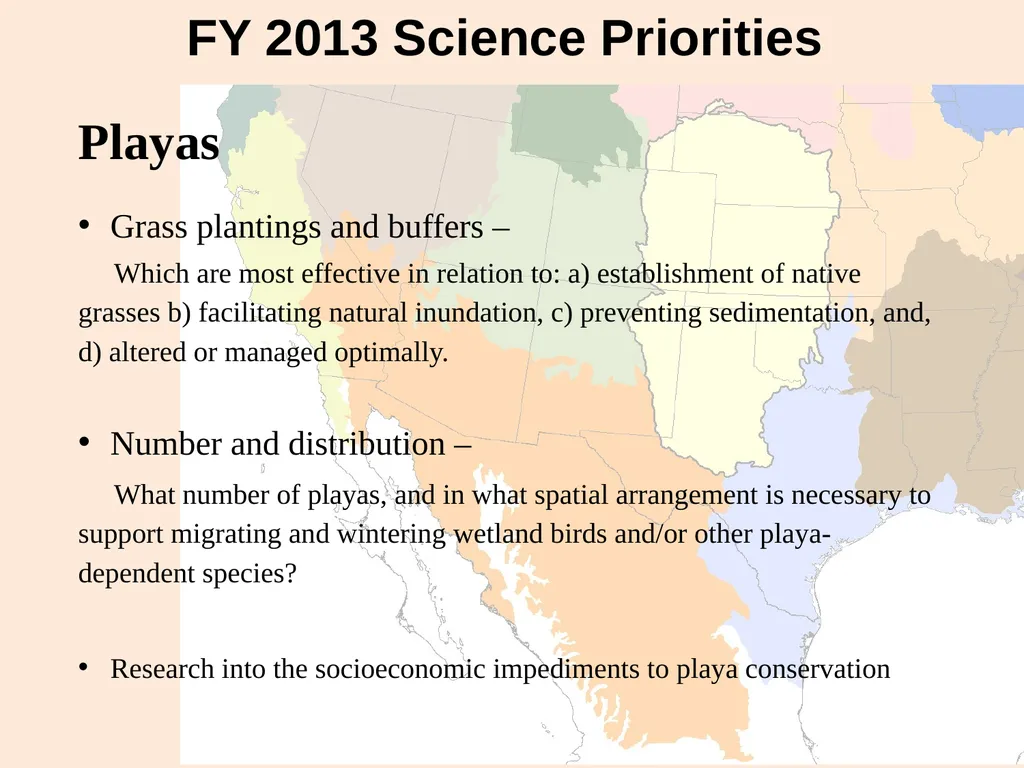 FY 2013 Science Priorities

Playas

• Grass plantings and buffers –

Which are most effective in relation to: a) establishment of native grasses b) facilitating natural inundation, c) preventing sedimentation, and, d) altered or managed optimally.

• Number and distribution –

What number of playas, and in what spatial arrangement is necessary to support migrating and wintering wetland birds and/or other playa-dependent species?

• Research into the socioeconomic impediments to playa conservation